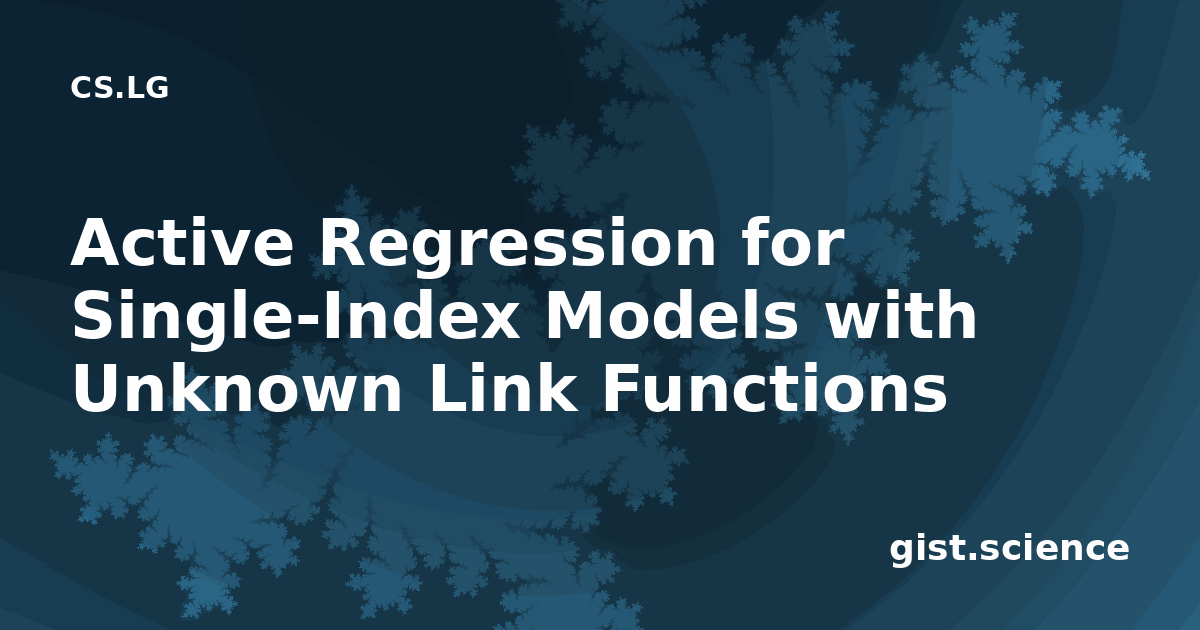 CS.LG

Active Regression for Single-Index Models with Unknown Link Functions

gist.science